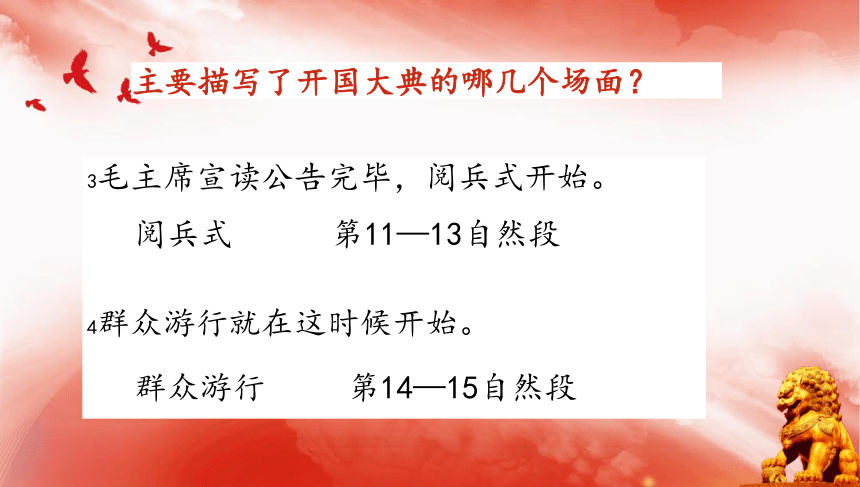 主要描写了开国大典的哪几个场面？

3毛主席宣读公告完毕，阅兵式开始。

阅兵式　　第11—13自然段

4群众游行就在这时候开始。

群众游行　　第14—15自然段